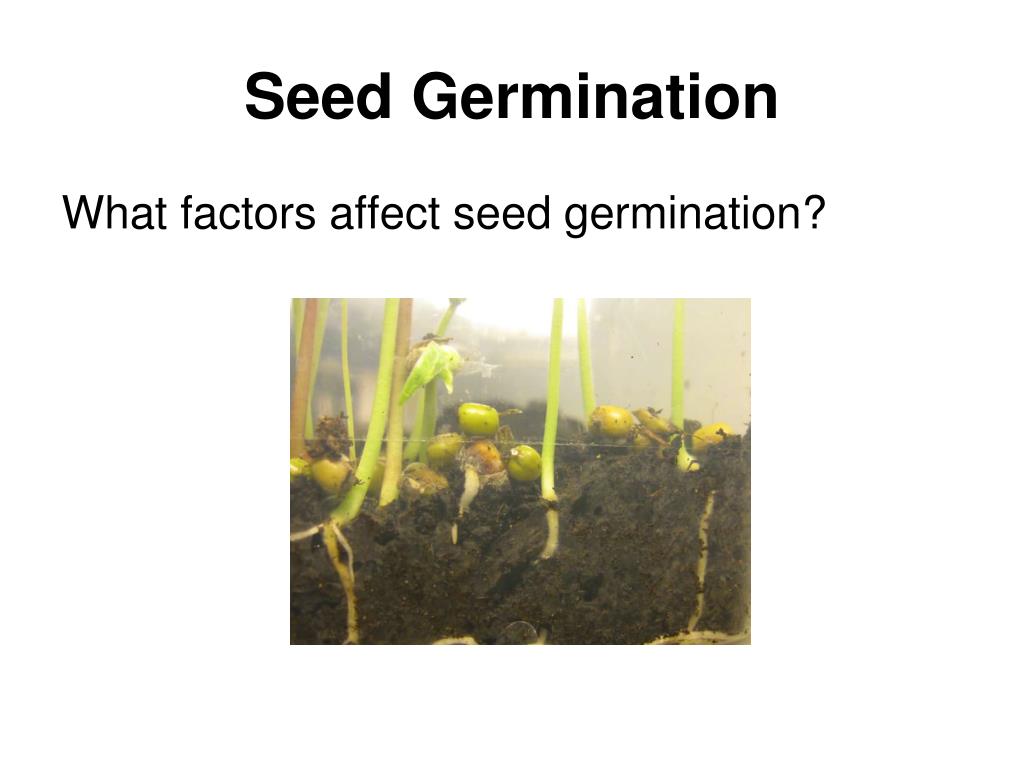 Seed Germination

What factors affect seed germination?